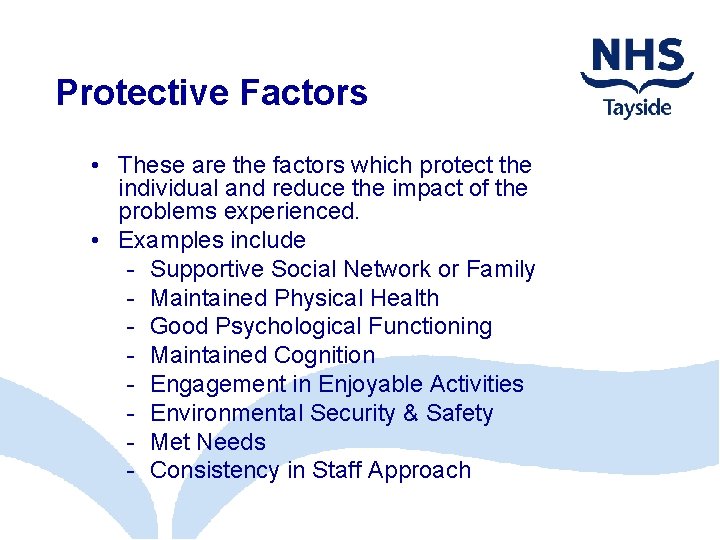 NHS
Tayside

Protective Factors

• These are the factors which protect the individual and reduce the impact of the problems experienced.
• Examples include
- Supportive Social Network or Family
- Maintained Physical Health
- Good Psychological Functioning
- Maintained Cognition
- Engagement in Enjoyable Activities
- Environmental Security & Safety
- Met Needs
- Consistency in Staff Approach